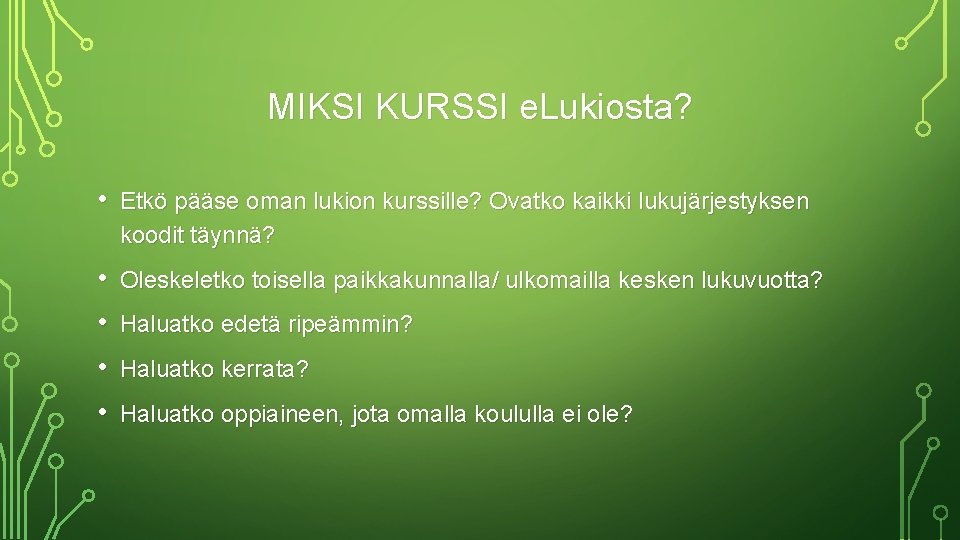 MIKSI KURSSI eLukiosta?

• Etkö pääse oman lukion kurssille? Ovatko kaikki lukujärjestyksen koodit täynnä?

• Oleskeletko toisella paikkakunnalla/ ulkomailla kesken lukuvuotta?

• Haluatko edetä ripeämmin?

• Haluatko kerrata?

• Haluatko oppiaineen, jota omalla koululla ei ole?